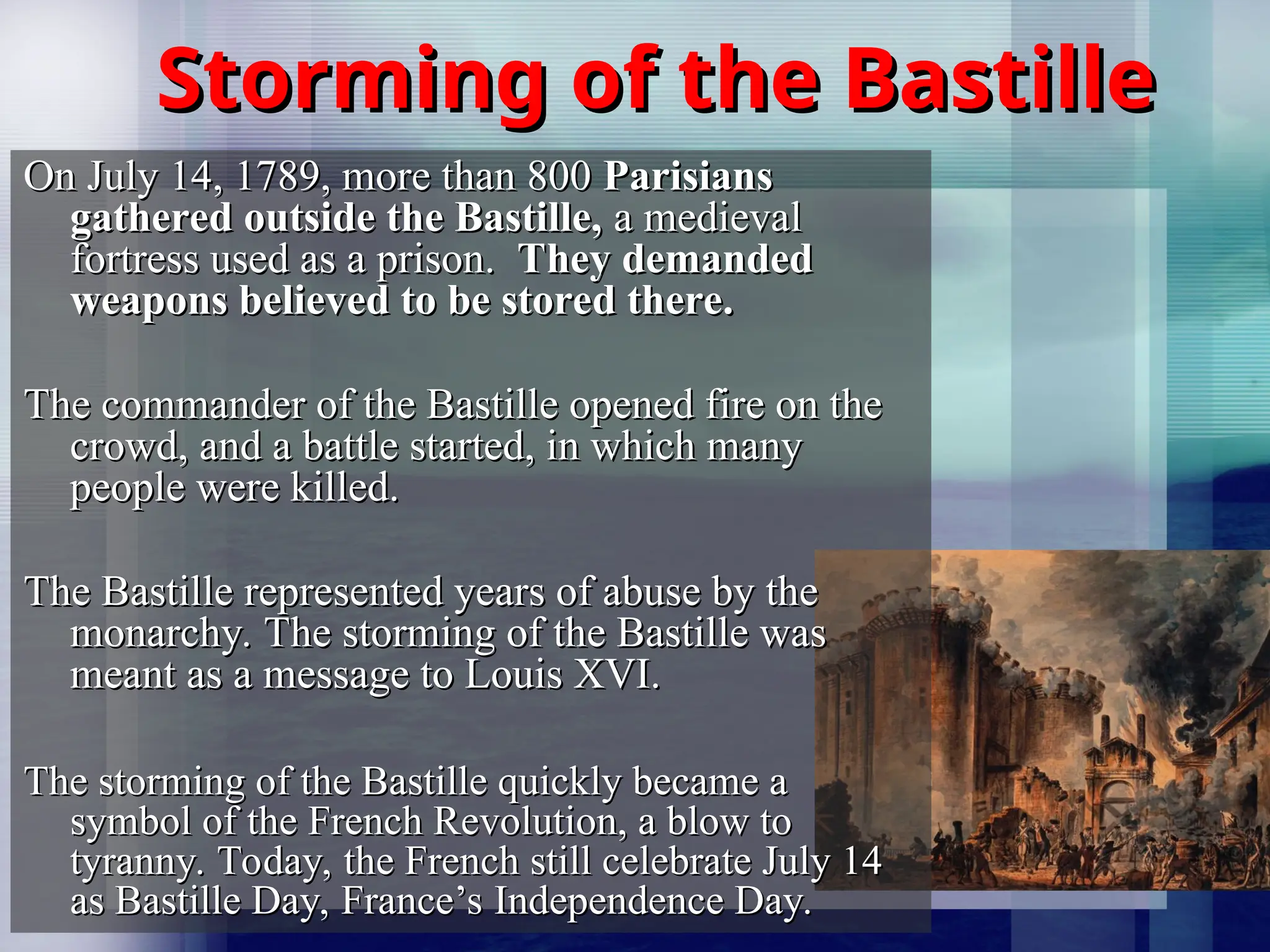 Storming of the Bastille

On July 14, 1789, more than 800 Parisians gathered outside the Bastille, a medieval fortress used as a prison. They demanded weapons believed to be stored there.

The commander of the Bastille opened fire on the crowd, and a battle started, in which many people were killed.

The Bastille represented years of abuse by the monarchy. The storming of the Bastille was meant as a message to Louis XVI.

The storming of the Bastille quickly became a symbol of the French Revolution, a blow to tyranny. Today, the French still celebrate July 14 as Bastille Day, France’s Independence Day.